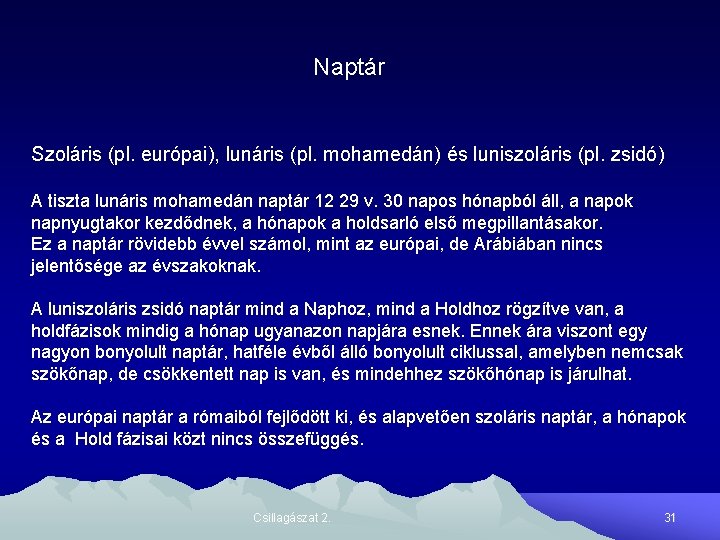 Naptár

Szoláris (pl. európai), lunáris (pl. mohamedán) és luniszoláris (pl. zsidó)

A tiszta lunáris mohamedán naptár 12 29 v. 30 napos hónapból áll, a napok napnyugtakor kezdődnek, a hónapok a holdsarló első megpillantásakor. Ez a naptár rövidebb évvel számol, mint az európai, de Arábiában nincs jelentősége az évszakoknak.

A luniszoláris zsidó naptár mind a Naphoz, mind a Holdhoz rögzítve van, a holdfázisok mindig a hónap ugyanazon napjára esnek. Ennek ára viszont egy nagyon bonyolult naptár, hatféle évből álló bonyolult ciklussal, amelyben nemcsak szökőnap, de csökkentett nap is van, és mindehhez szökőhónap is járulhat.

Az európai naptár a rómaiból fejlődött ki, és alapvetően szoláris naptár, a hónapok és a Hold fázisai közt nincs összefüggés.

Csillagászat 2.

31